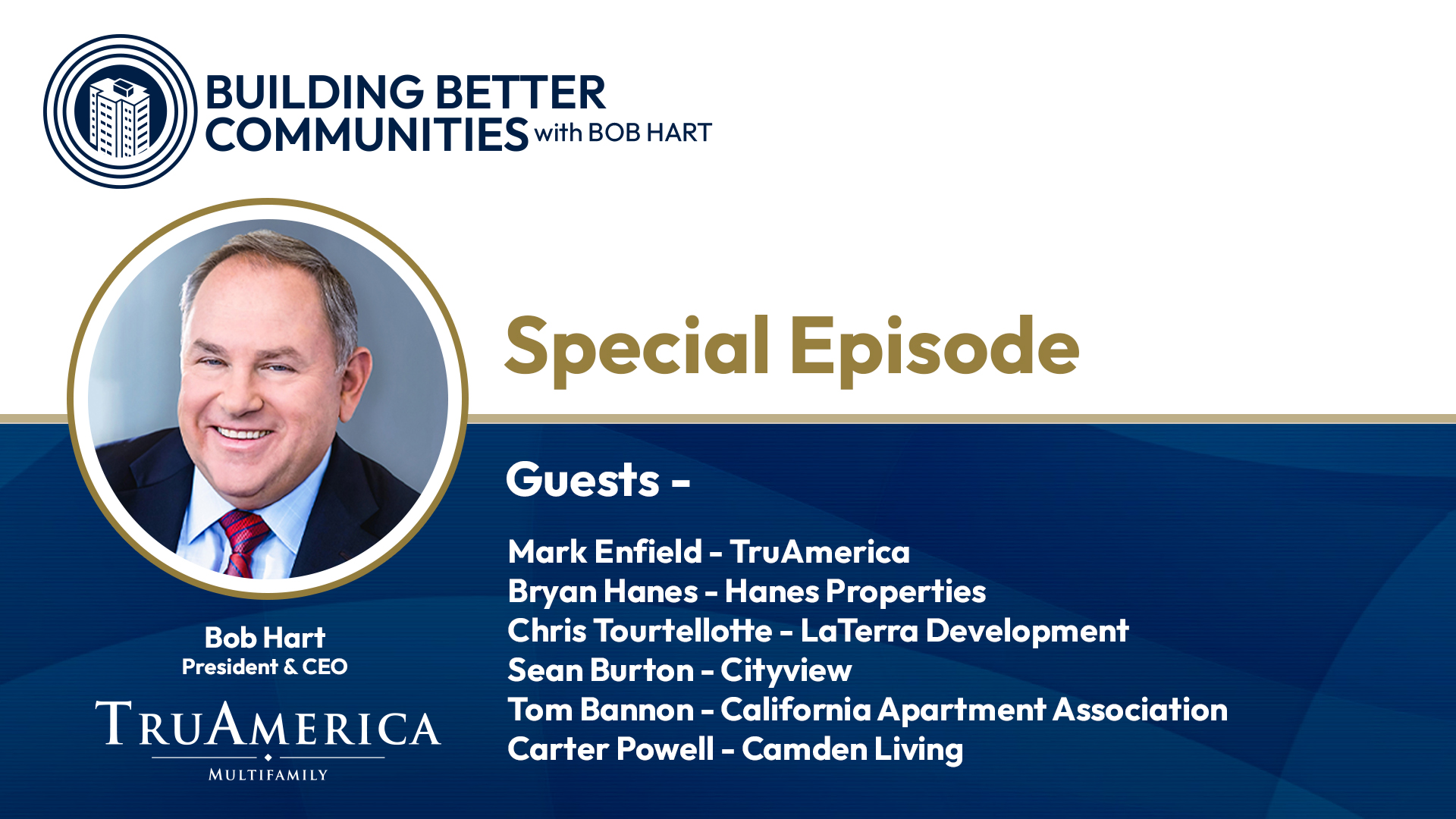 BUILDING BETTER COMMUNITIES with BOB HART

Special Episode

Guests -

Mark Enfield - TruAmerica
Bryan Hanes - Hanes Properties
Chris Tourtellotte - LaTerra Development
Sean Burton - Cityview
Tom Bannon - California Apartment Association
Carter Powell - Camden Living

Bob Hart
President & CEO

TRUAMERICA
MULTIFAMILY